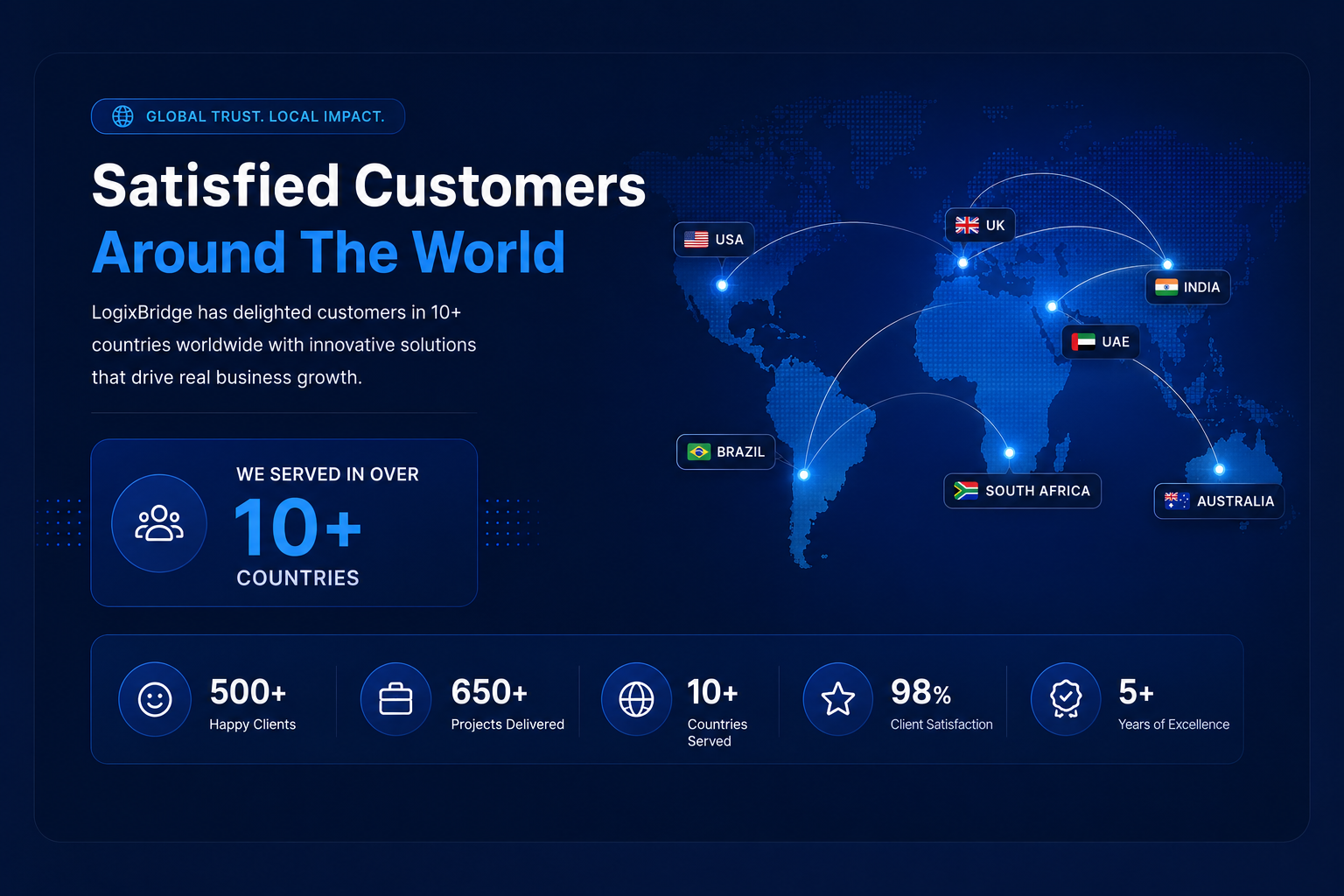 GLOBAL TRUST. LOCAL IMPACT.

Satisfied Customers
Around The World

LogixBridge has delighted customers in 10+ countries worldwide with innovative solutions that drive real business growth.

WE SERVED IN OVER
10+
COUNTRIES

USA
UK
INDIA
UAE
BRAZIL
SOUTH AFRICA
AUSTRALIA

500+
Happy Clients

650+
Projects Delivered

10+
Countries Served

98%
Client Satisfaction

5+
Years of Excellence